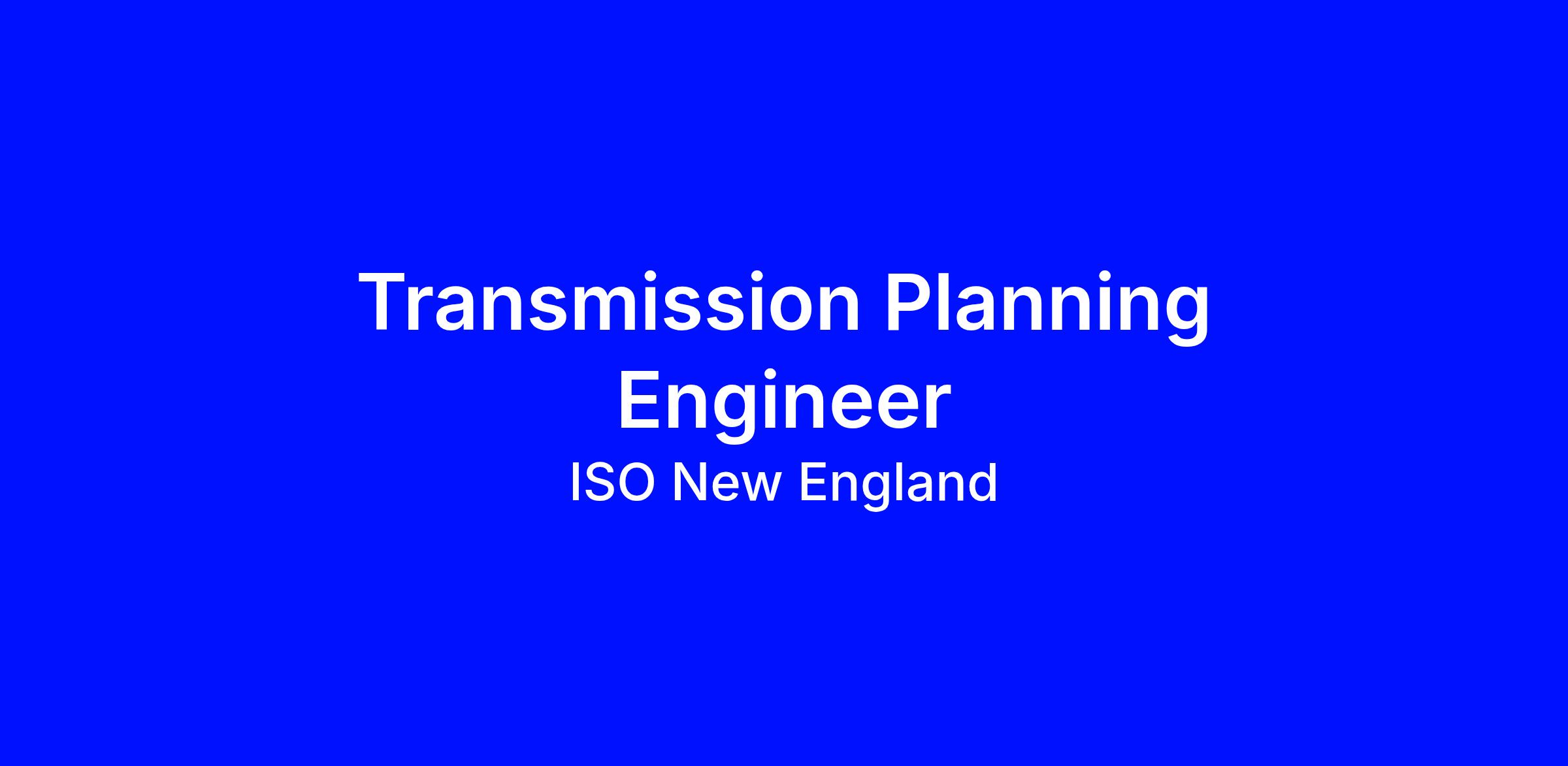 Transmission Planning Engineer

ISO New England